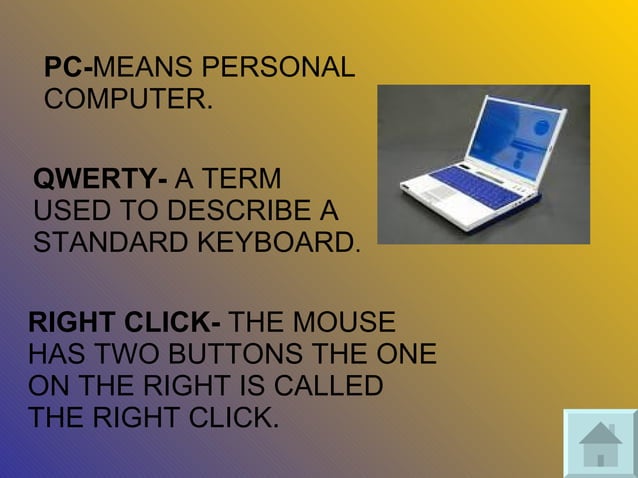 PC-MEANS PERSONAL COMPUTER.

QWERTY- A TERM USED TO DESCRIBE A STANDARD KEYBOARD.

RIGHT CLICK- THE MOUSE HAS TWO BUTTONS THE ONE ON THE RIGHT IS CALLED THE RIGHT CLICK.